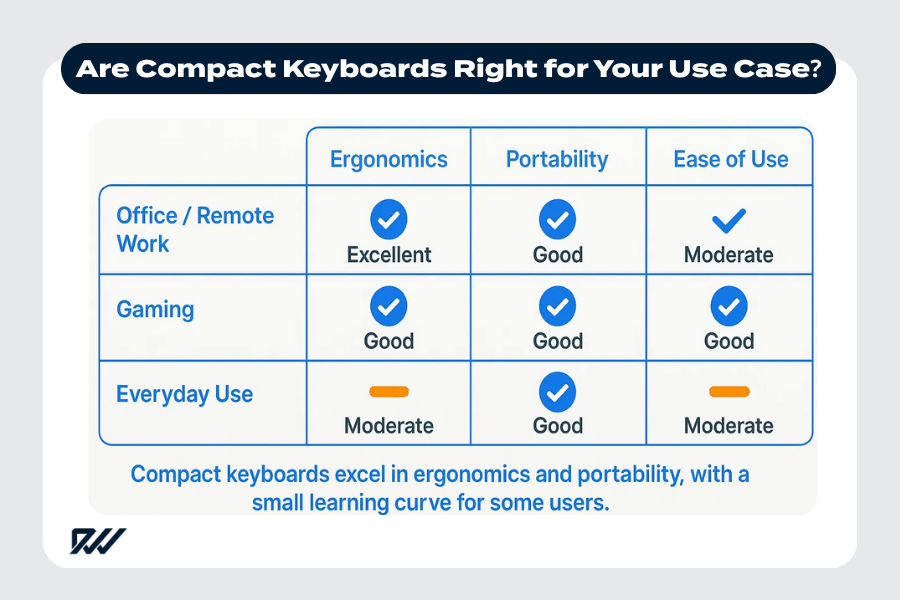 Are Compact Keyboards Right for Your Use Case?

| | Ergonomics | Portability | Ease of Use |
|---|---|---|---|
| Office / Remote Work | Excellent | Good | Moderate |
| Gaming | Good | Good | Good |
| Everyday Use | Moderate | Good | Moderate |

Compact keyboards excel in ergonomics and portability, with a small learning curve for some users.